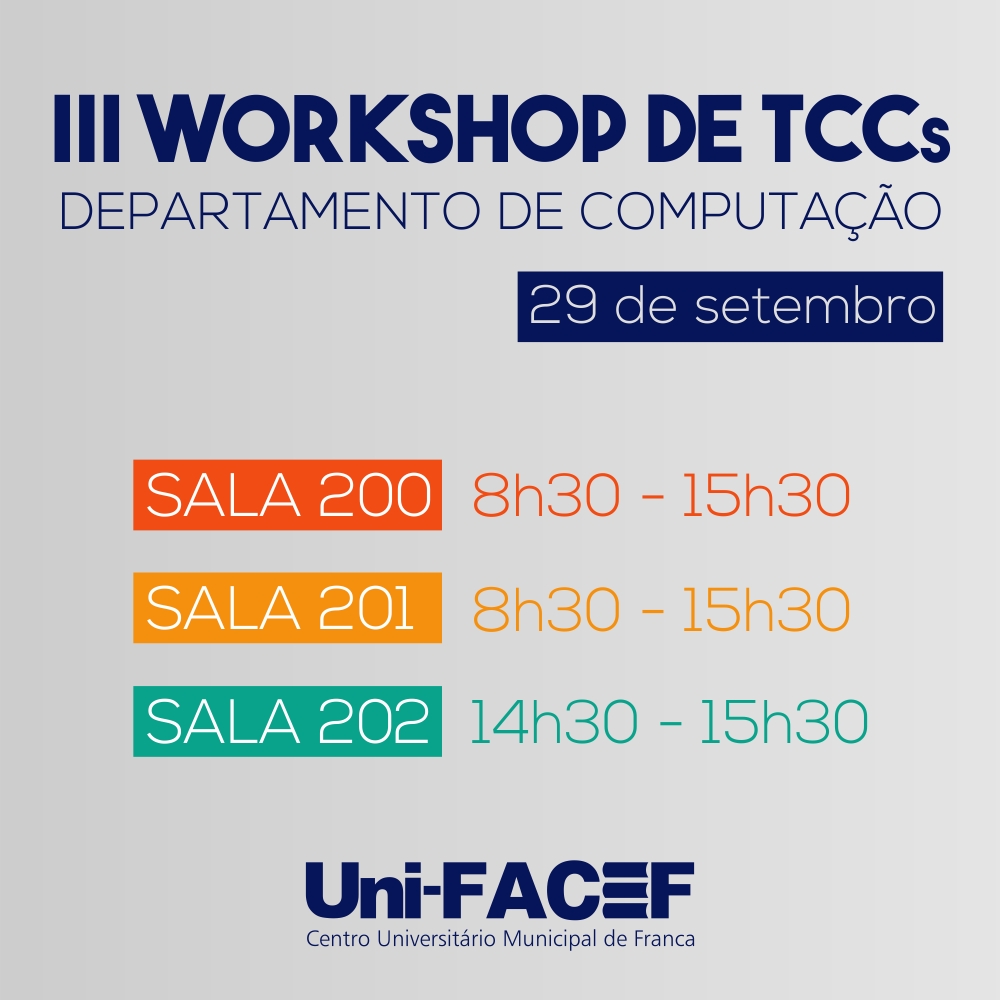 III WORKSHOP DE TCCs
DEPARTAMENTO DE COMPUTAÇÃO

29 de setembro

SALA 200 8h30 - 15h30

SALA 201 8h30 - 15h30

SALA 202 14h30 - 15h30

Uni-FACEF
Centro Universitário Municipal de Franca